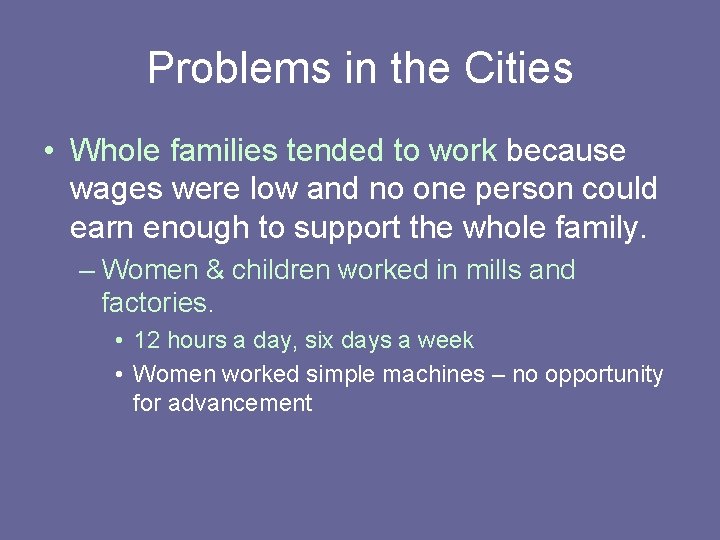 Problems in the Cities

• Whole families tended to work because wages were low and no one person could earn enough to support the whole family.

– Women & children worked in mills and factories.

• 12 hours a day, six days a week

• Women worked simple machines – no opportunity for advancement